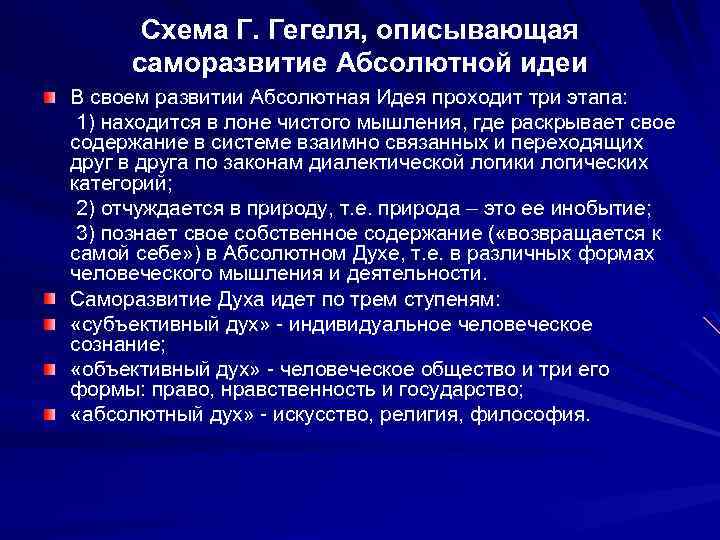 Схема Г. Гегеля, описывающая саморазвитие Абсолютной идеи

В своем развитии Абсолютная Идея проходит три этапа:

1) находится в лоне чистого мышления, где раскрывает свое содержание в системе взаимно связанных и переходящих друг в друга по законам диалектической логики логических категорий;

2) отчуждается в природу, т.е. природа – это ее инобытие;

3) познает свое собственное содержание («возвращается к самой себе») в Абсолютном Духе, т.е. в различных формах человеческого мышления и деятельности.

Саморазвитие Духа идет по трем ступеням:

«субъективный дух» - индивидуальное человеческое сознание;

«объективный дух» - человеческое общество и три его формы: право, нравственность и государство;

«абсолютный дух» - искусство, религия, философия.